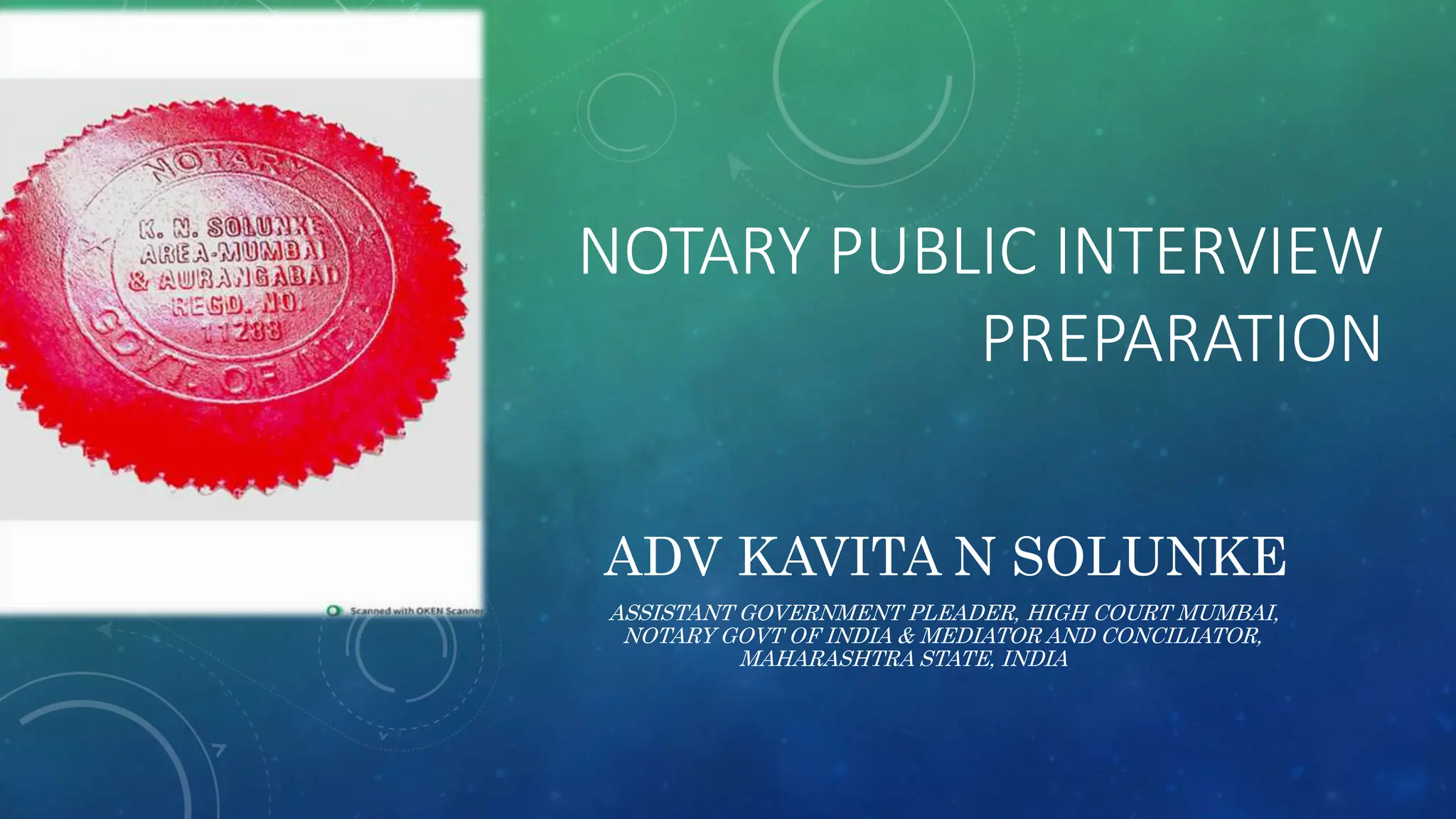 NOTARY
K. N. SOLUNKE
AREA-MUMBAI
& AURANGABAD
REGD. NO.
11288
GOVT. OF INDIA

Scanned with OKEN Scanner

NOTARY PUBLIC INTERVIEW PREPARATION

ADV KAVITA N SOLUNKE

ASSISTANT GOVERNMENT PLEADER, HIGH COURT MUMBAI, NOTARY GOVT OF INDIA & MEDIATOR AND CONCILIATOR, MAHARASHTRA STATE, INDIA